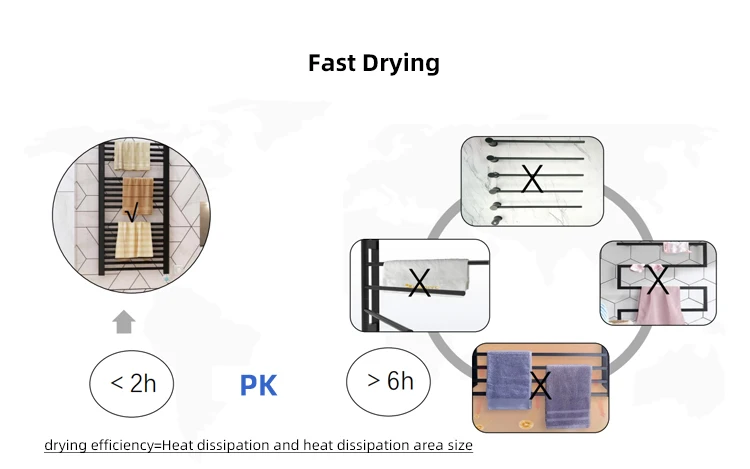 Fast Drying

√

X

X

X

X

< 2h

PK

> 6h

drying efficiency=Heat dissipation and heat dissipation area size